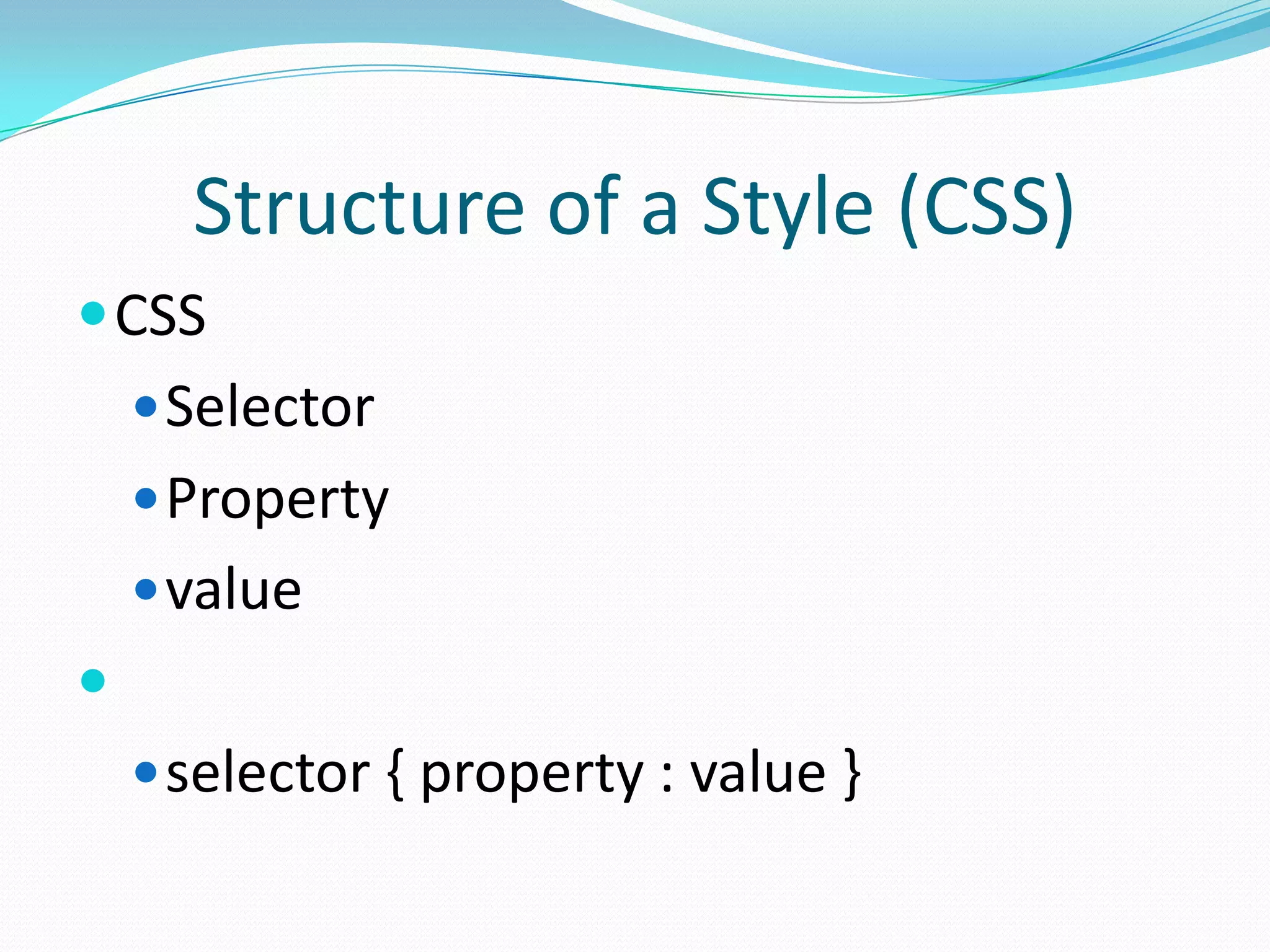 Structure of a Style (CSS)

- CSS
  - Selector
  - Property
  - value
- 
  - selector { property : value }